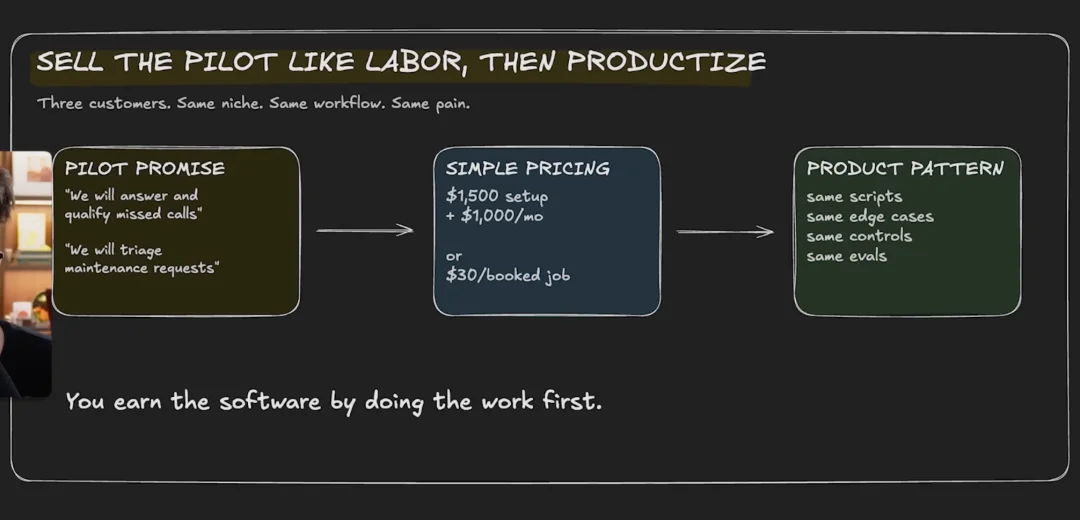 SELL THE PILOT LIKE LABOR, THEN PRODUCTIZE

Three customers. Same niche. Same workflow. Same pain.

PILOT PROMISE

"We will answer and qualify missed calls"

"We will triage maintenance requests"

SIMPLE PRICING

\$1,500 setup
+ \$1,000/mo

or
\$30/booked job

PRODUCT PATTERN

same scripts
same edge cases
same controls
same evals

You earn the software by doing the work first.